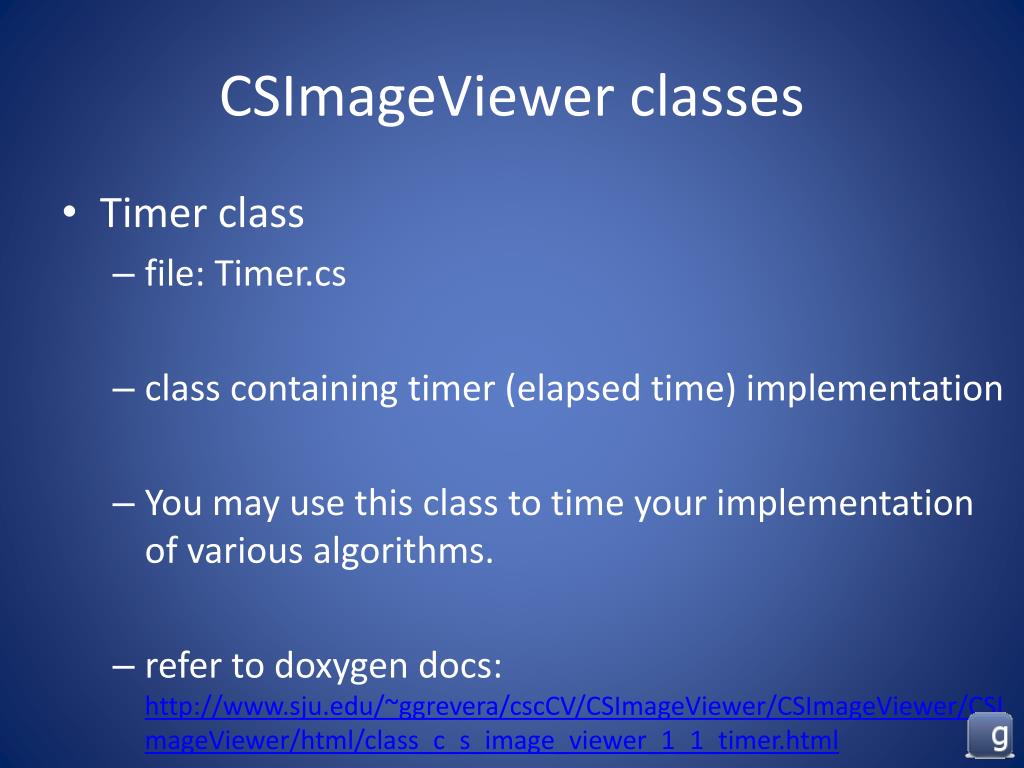 CSImageViewer classes

• Timer class
– file: Timer.cs

– class containing timer (elapsed time) implementation

– You may use this class to time your implementation of various algorithms.

– refer to doxygen docs: http://www.sju.edu/~ggrevera/cscCV/CSImageViewer/CSImageViewer/CSImageViewer/html/class_c_s_image_viewer_1_1_timer.html

g